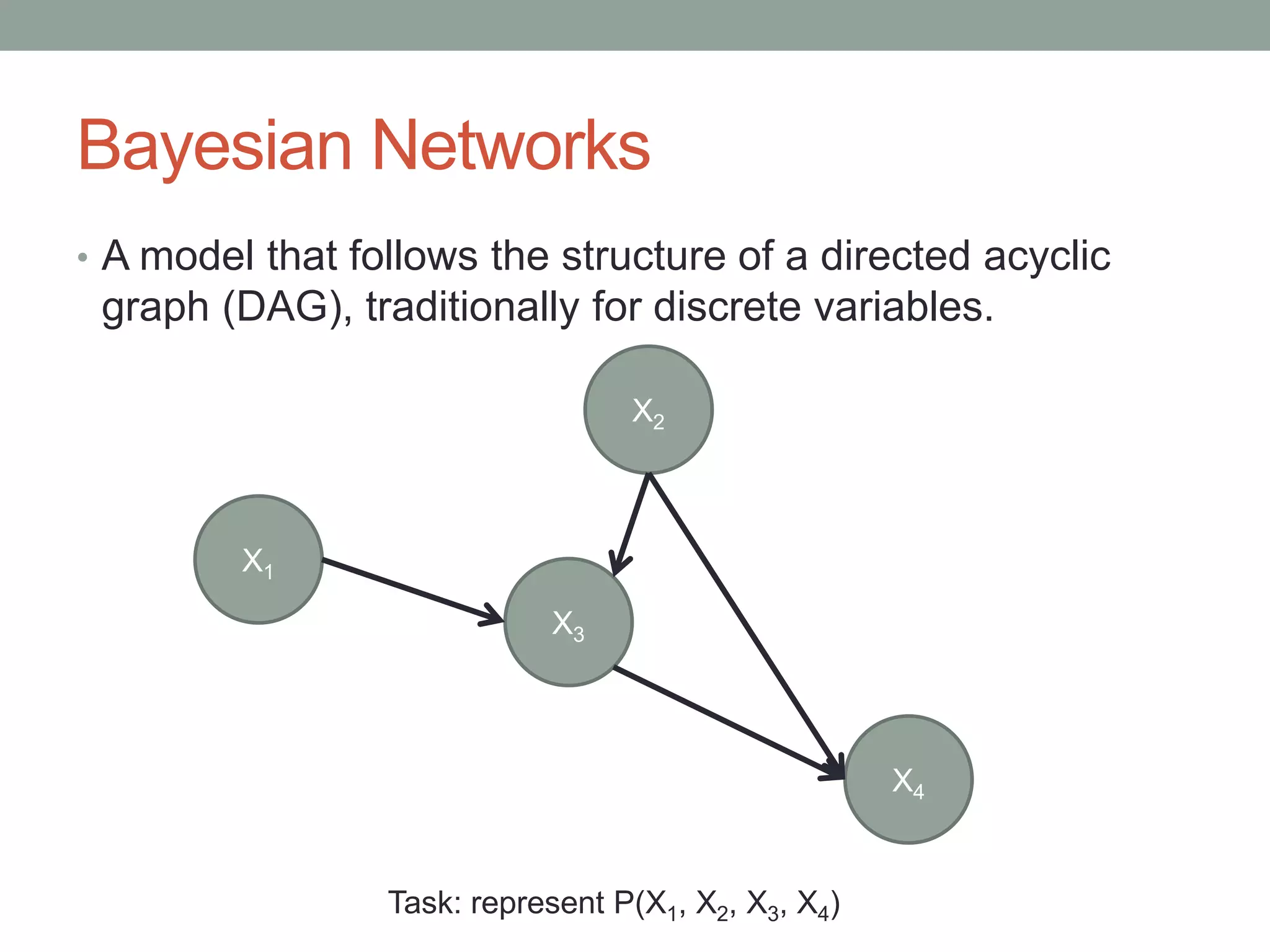 Bayesian Networks

• A model that follows the structure of a directed acyclic graph (DAG), traditionally for discrete variables.

$X_2$

$X_1$

$X_3$

$X_4$

Task: represent $P(X_1, X_2, X_3, X_4)$